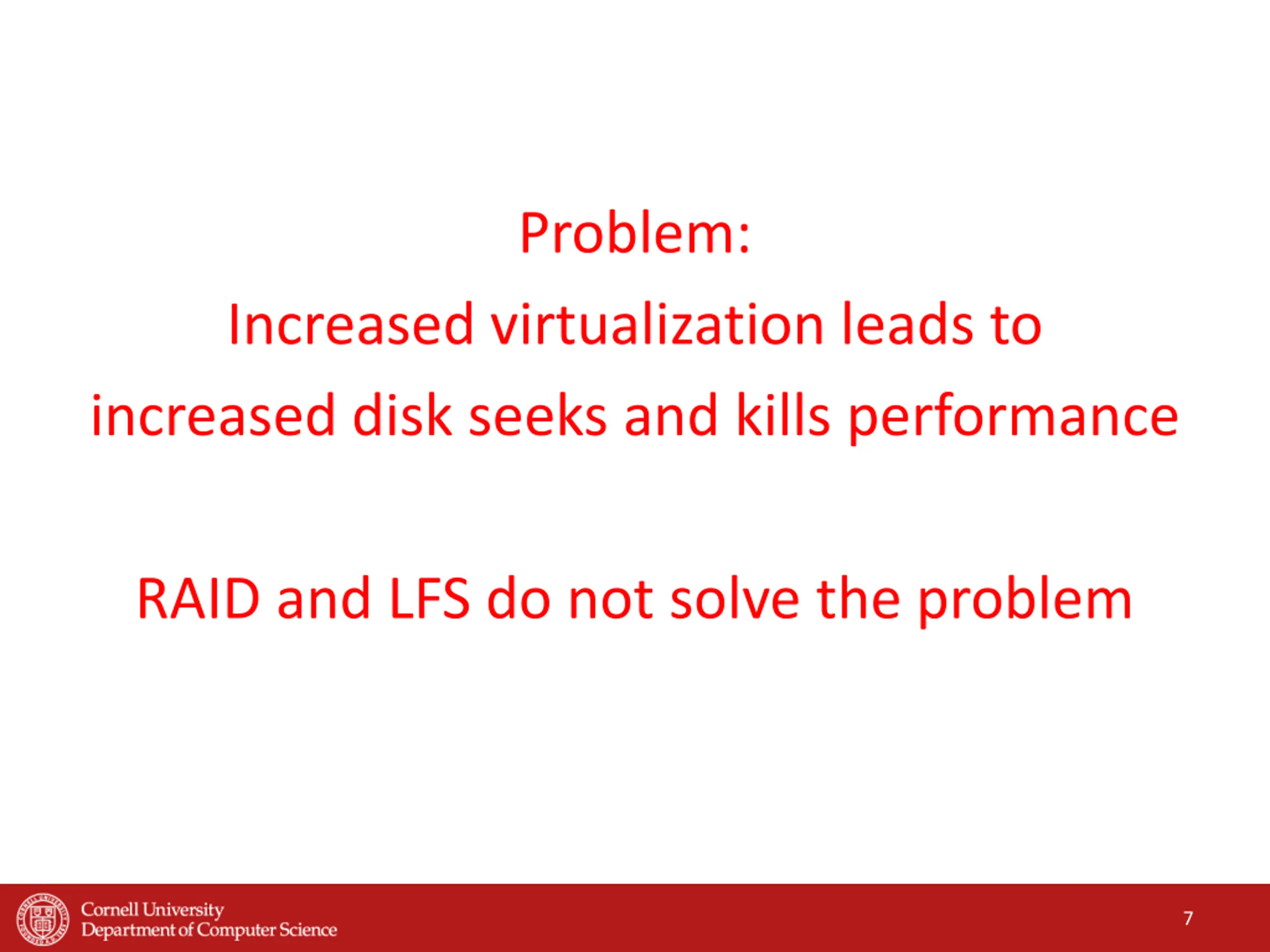 Problem:
Increased virtualization leads to increased disk seeks and kills performance

RAID and LFS do not solve the problem

Cornell University
Department of Computer Science

7